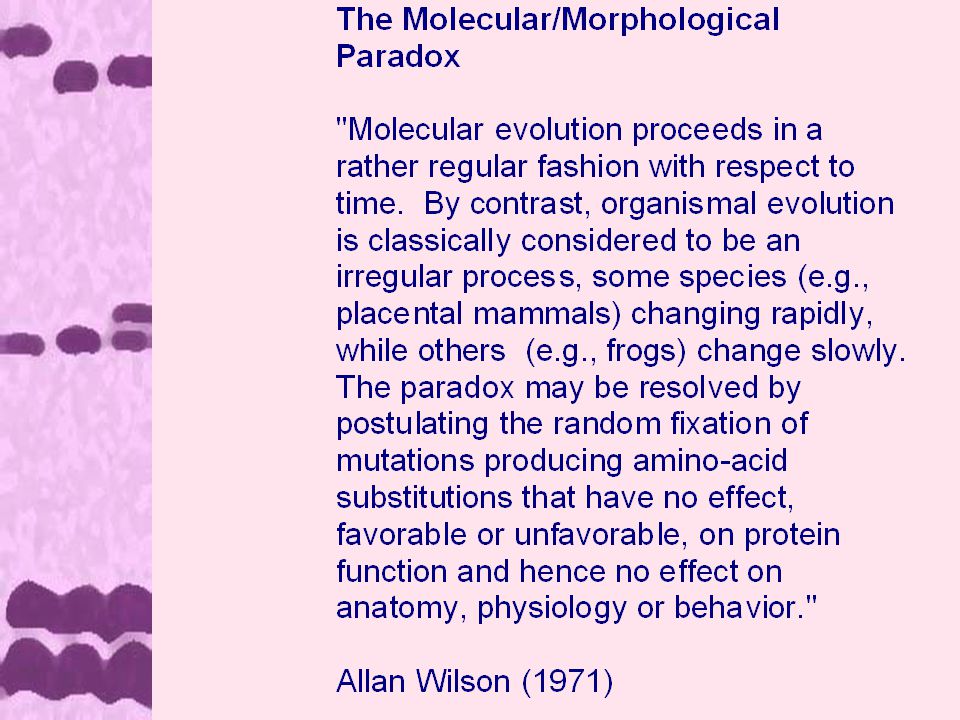 The Molecular/Morphological Paradox

"Molecular evolution proceeds in a rather regular fashion with respect to time. By contrast, organismal evolution is classically considered to be an irregular process, some species (e.g., placental mammals) changing rapidly, while others (e.g., frogs) change slowly. The paradox may be resolved by postulating the random fixation of mutations producing amino-acid substitutions that have no effect, favorable or unfavorable, on protein function and hence no effect on anatomy, physiology or behavior."

Allan Wilson (1971)